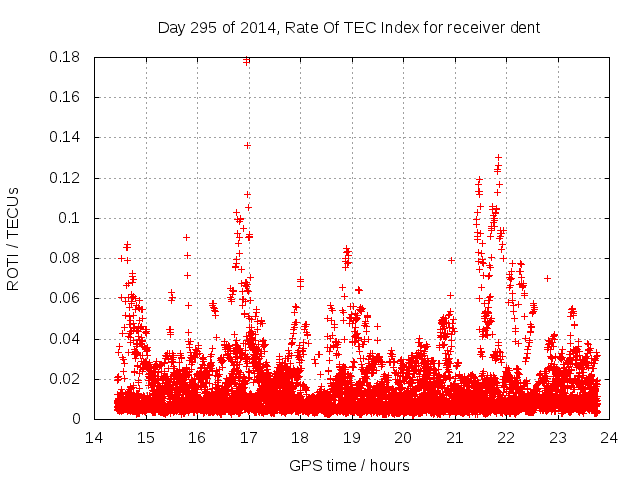 Day 295 of 2014, Rate Of TEC Index for receiver dent

ROTI / TECUs

0.18
0.16
0.14
0.12
0.1
0.08
0.06
0.04
0.02
0

14 15 16 17 18 19 20 21 22 23 24

GPS time / hours